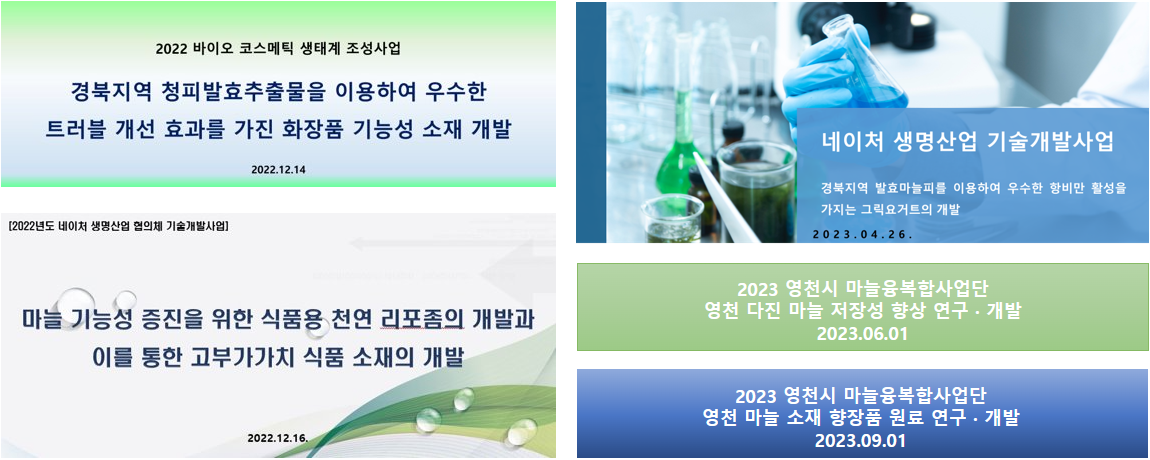 2022 바이오 코스메틱 생태계 조성사업

경북지역 청피발효추출물을 이용하여 우수한 트러블 개선 효과를 가진 화장품 기능성 소재 개발

2022.12.14

[2022년도 네이처 생명산업 협의체 기술개발사업]

마늘 기능성 증진을 위한 식품용 천연 리포좀의 개발과 이를 통한 고부가가치 식품 소재의 개발

2022.12.16.

네이처 생명산업 기술개발사업

경북지역 발효마늘피를 이용하여 우수한 항비만 활성을 가지는 그릭요거트의 개발

2023.04.26.

2023 영천시 마늘융복합사업단
영천 다진 마늘 저장성 향상 연구 · 개발
2023.06.01

2023 영천시 마늘융복합사업단
영천 마늘 소재 향장품 원료 연구 · 개발
2023.09.01